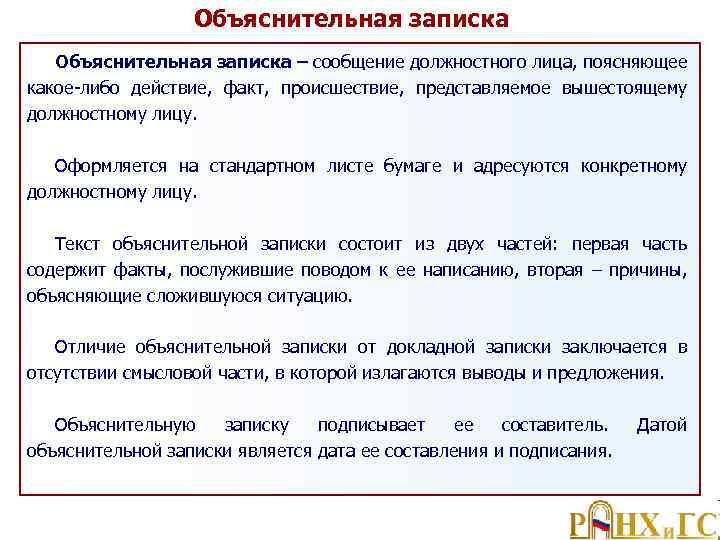 Объяснительная записка

Объяснительная записка – сообщение должностного лица, поясняющее какое-либо действие, факт, происшествие, представляемое вышестоящему должностному лицу.

Оформляется на стандартном листе бумаге и адресуются конкретному должностному лицу.

Текст объяснительной записки состоит из двух частей: первая часть содержит факты, послужившие поводом к ее написанию, вторая – причины, объясняющие сложившуюся ситуацию.

Отличие объяснительной записки от докладной записки заключается в отсутствии смысловой части, в которой излагаются выводы и предложения.

Объяснительную записку подписывает ее составитель. Датой объяснительной записки является дата ее составления и подписания.

РАНХиГС